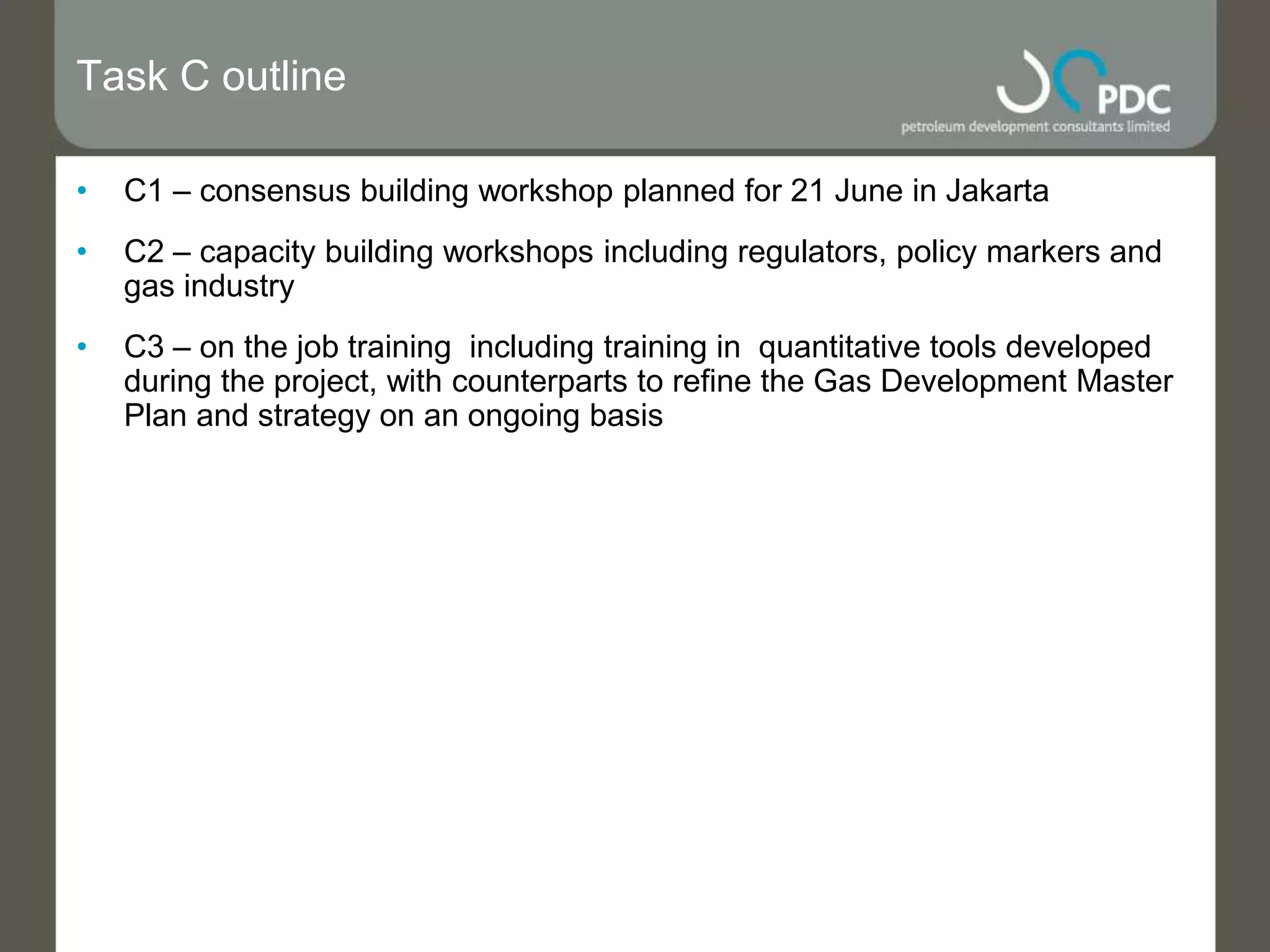 Task C outline

PDC
petroleum development consultants limited

• C1 – consensus building workshop planned for 21 June in Jakarta

• C2 – capacity building workshops including regulators, policy markers and gas industry

• C3 – on the job training including training in quantitative tools developed during the project, with counterparts to refine the Gas Development Master Plan and strategy on an ongoing basis